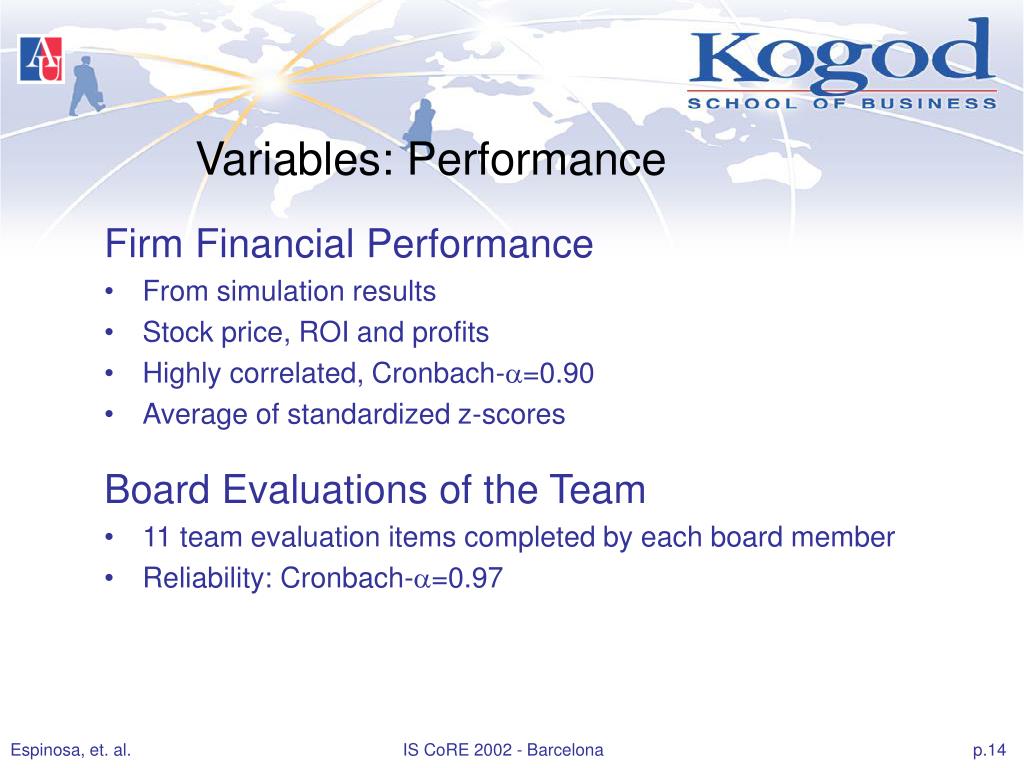 AU

Kogod
SCHOOL OF BUSINESS

Variables: Performance

Firm Financial Performance
• From simulation results
• Stock price, ROI and profits
• Highly correlated, Cronbach-$\alpha$=0.90
• Average of standardized z-scores

Board Evaluations of the Team
• 11 team evaluation items completed by each board member
• Reliability: Cronbach-$\alpha$=0.97

Espinosa, et. al.
IS CoRE 2002 - Barcelona
p.14